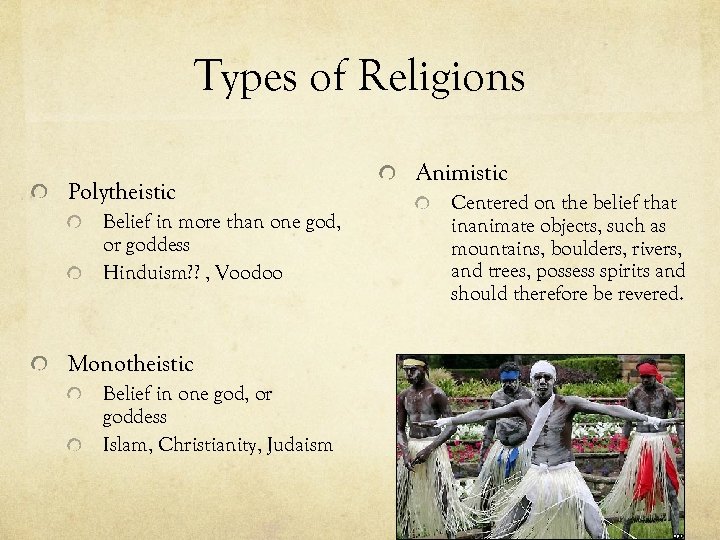 Types of Religions

Polytheistic

Belief in more than one god, or goddess

Hinduism?? , Voodoo

Monotheistic

Belief in one god, or goddess

Islam, Christianity, Judaism

Animistic

Centered on the belief that inanimate objects, such as mountains, boulders, rivers, and trees, possess spirits and should therefore be revered.